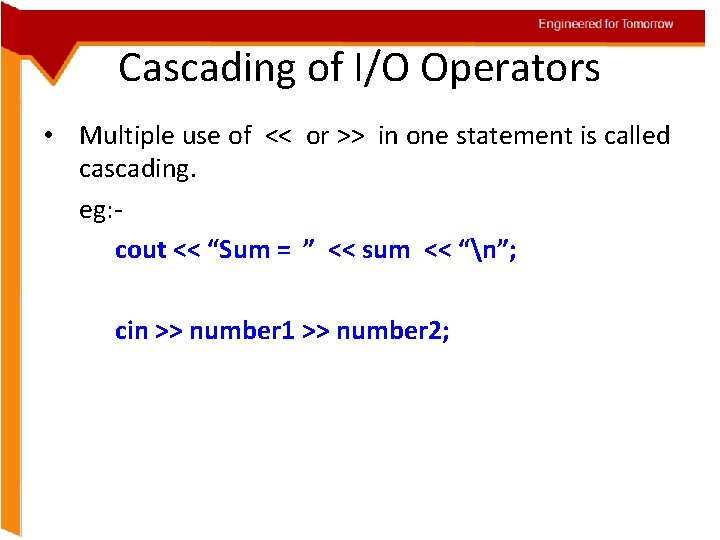 Engineered for Tomorrow

Cascading of I/O Operators

• Multiple use of << or >> in one statement is called cascading.

eg:-

cout << “Sum = ” << sum << “\n”;

cin >> number1 >> number2;